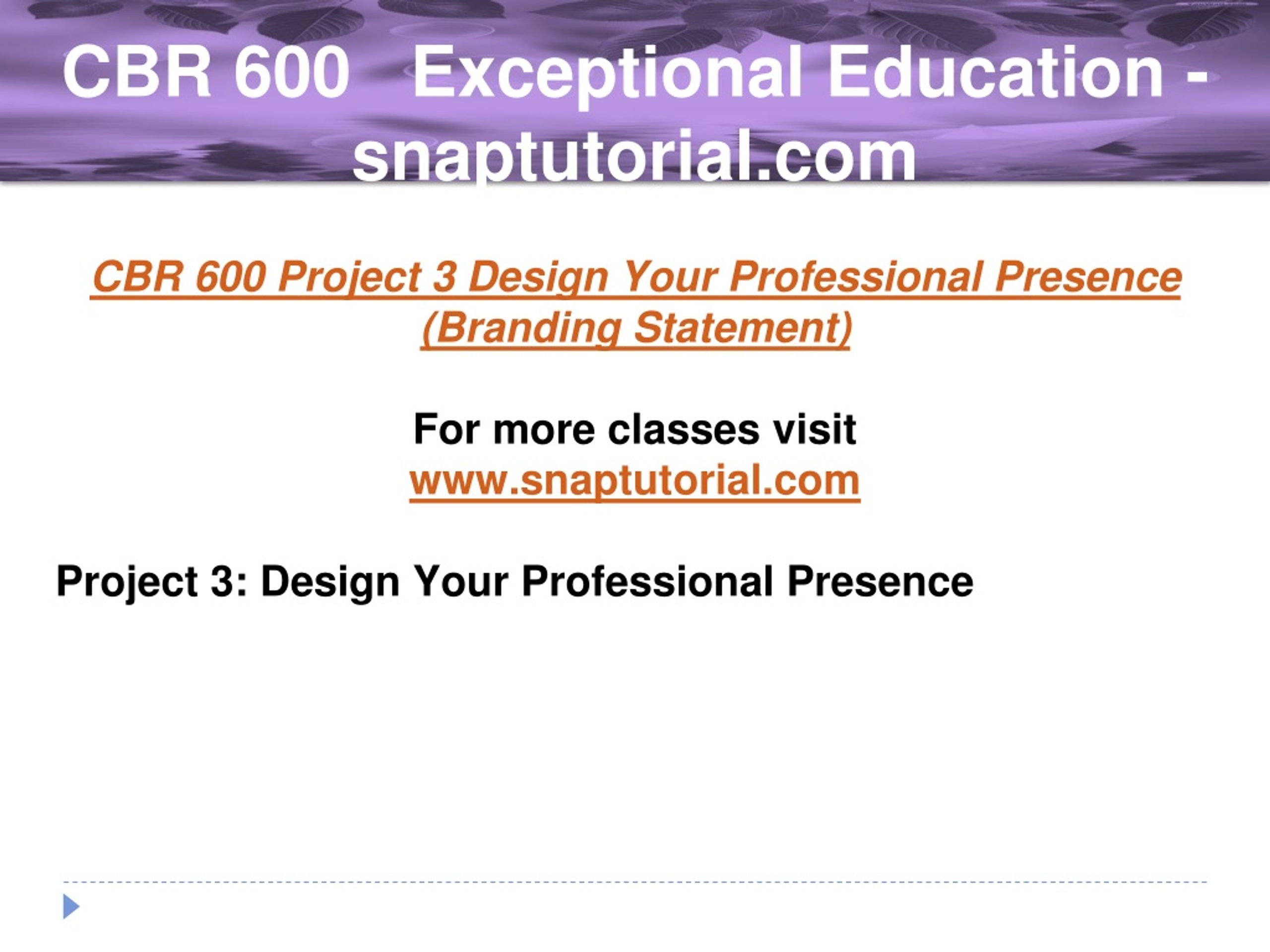 CBR 600 Exceptional Education - snaptutorial.com

CBR 600 Project 3 Design Your Professional Presence (Branding Statement)

For more classes visit
www.snaptutorial.com

Project 3: Design Your Professional Presence